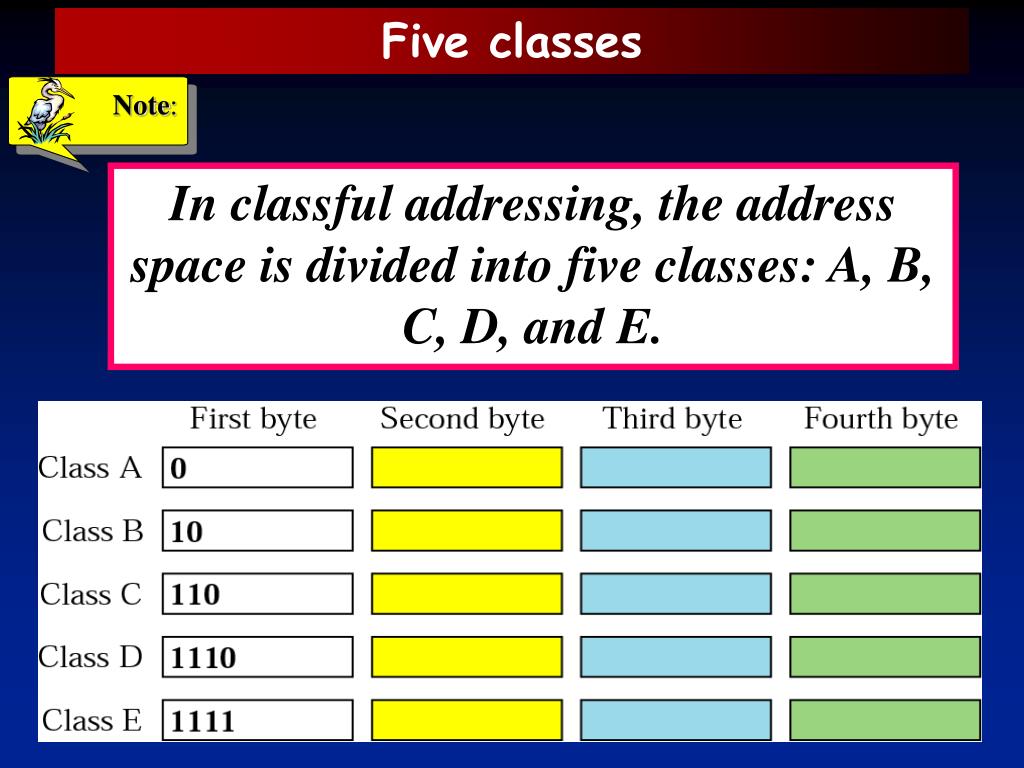 Five classes

Note:

In classful addressing, the address space is divided into five classes: A, B, C, D, and E.

| | First byte | Second byte | Third byte | Fourth byte |
|---|---|---|---|---|
| Class A | 0 | | | |
| Class B | 10 | | | |
| Class C | 110 | | | |
| Class D | 1110 | | | |
| Class E | 1111 | | | |